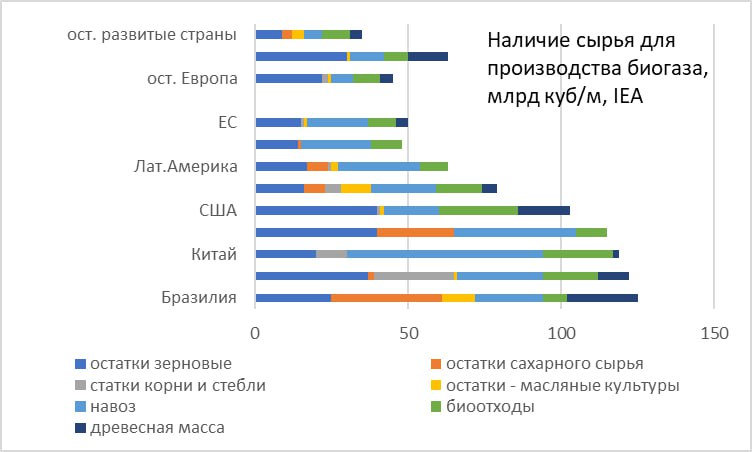 Наличие сырья для производства биогаза, млрд куб/м, IEA

ост. развитые страны
ост. Европа
ЕС
Лат.Америка
США
Китай
Бразилия

0
50
100
150

остатки зерновые
остатки сахарного сырья
статки корни и стебли
остатки - масляные культуры
навоз
биоотходы
древесная масса